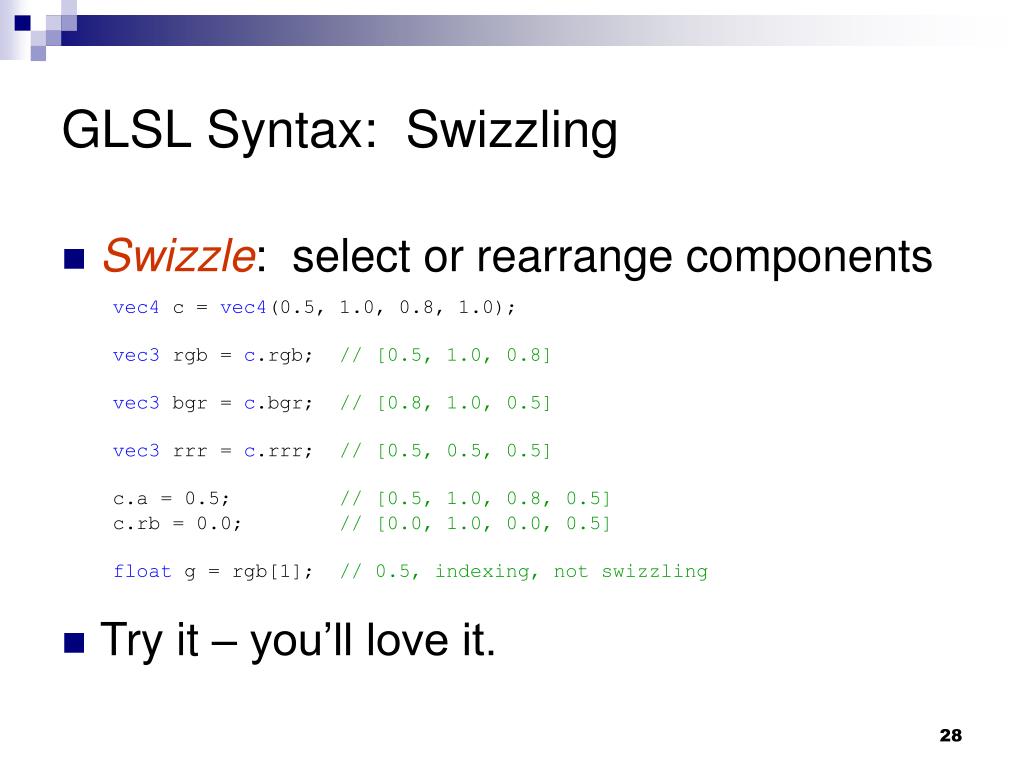 GLSL Syntax: Swizzling

Swizzle: select or rearrange components

vec4 c = vec4(0.5, 1.0, 0.8, 1.0);

vec3 rgb = c.rgb; // [0.5, 1.0, 0.8]

vec3 bgr = c.bgr; // [0.8, 1.0, 0.5]

vec3 rrr = c.rrr; // [0.5, 0.5, 0.5]

c.a = 0.5; // [0.5, 1.0, 0.8, 0.5]
c.rb = 0.0; // [0.0, 1.0, 0.0, 0.5]

float g = rgb[1]; // 0.5, indexing, not swizzling

Try it – you'll love it.

28